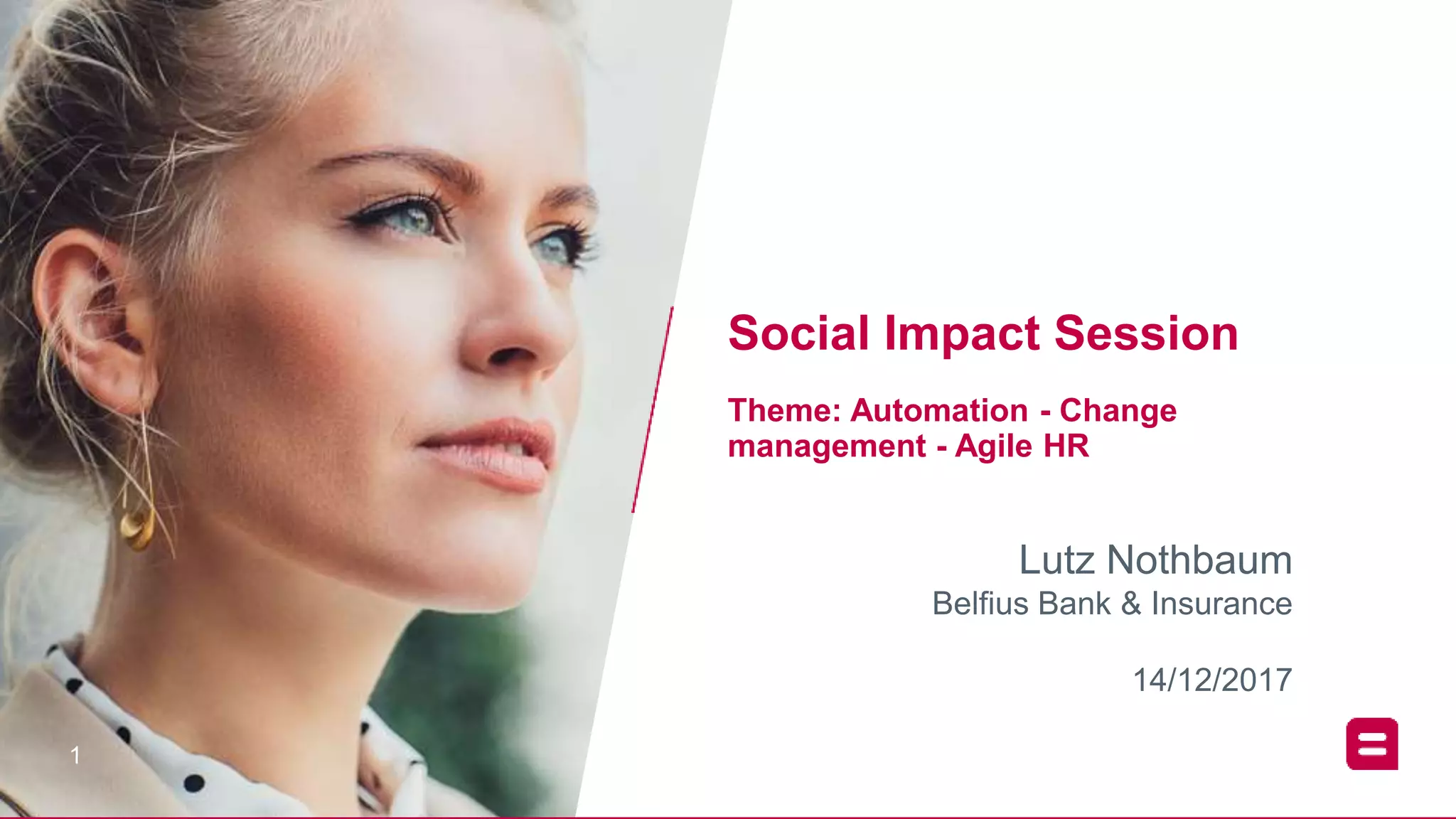 Social Impact Session

Theme: Automation - Change management - Agile HR

Lutz Nothbaum
Belfius Bank & Insurance

14/12/2017

1